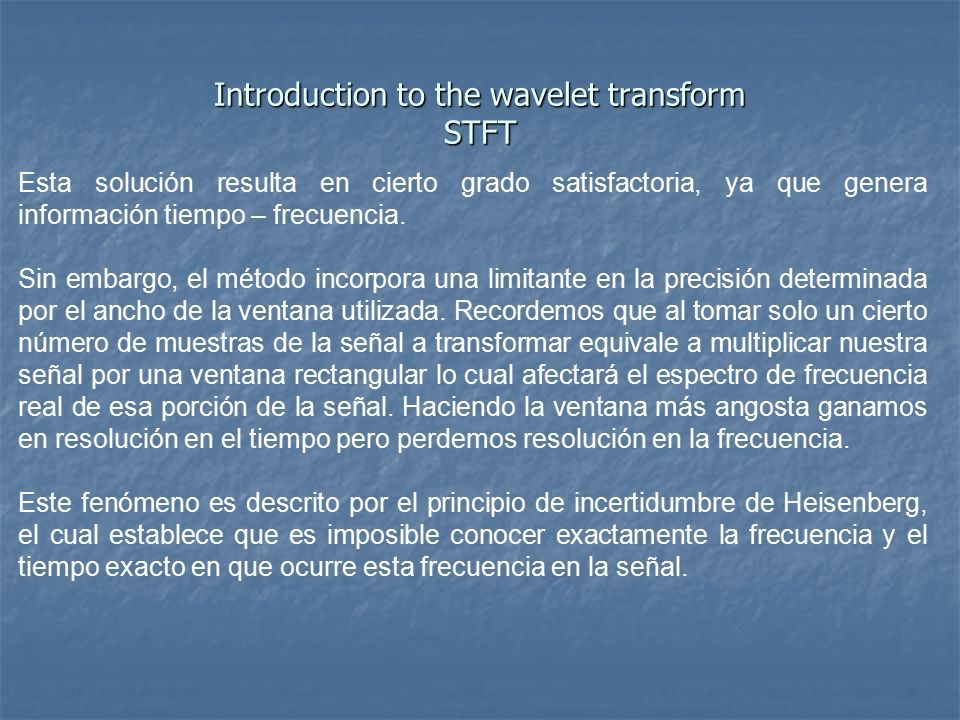 Introduction to the wavelet transform
STFT

Esta solución resulta en cierto grado satisfactoria, ya que genera información tiempo – frecuencia.

Sin embargo, el método incorpora una limitante en la precisión determinada por el ancho de la ventana utilizada. Recordemos que al tomar solo un cierto número de muestras de la señal a transformar equivale a multiplicar nuestra señal por una ventana rectangular lo cual afectará el espectro de frecuencia real de esa porción de la señal. Haciendo la ventana más angosta ganamos en resolución en el tiempo pero perdemos resolución en la frecuencia.

Este fenómeno es descrito por el principio de incertidumbre de Heisenberg, el cual establece que es imposible conocer exactamente la frecuencia y el tiempo exacto en que ocurre esta frecuencia en la señal.